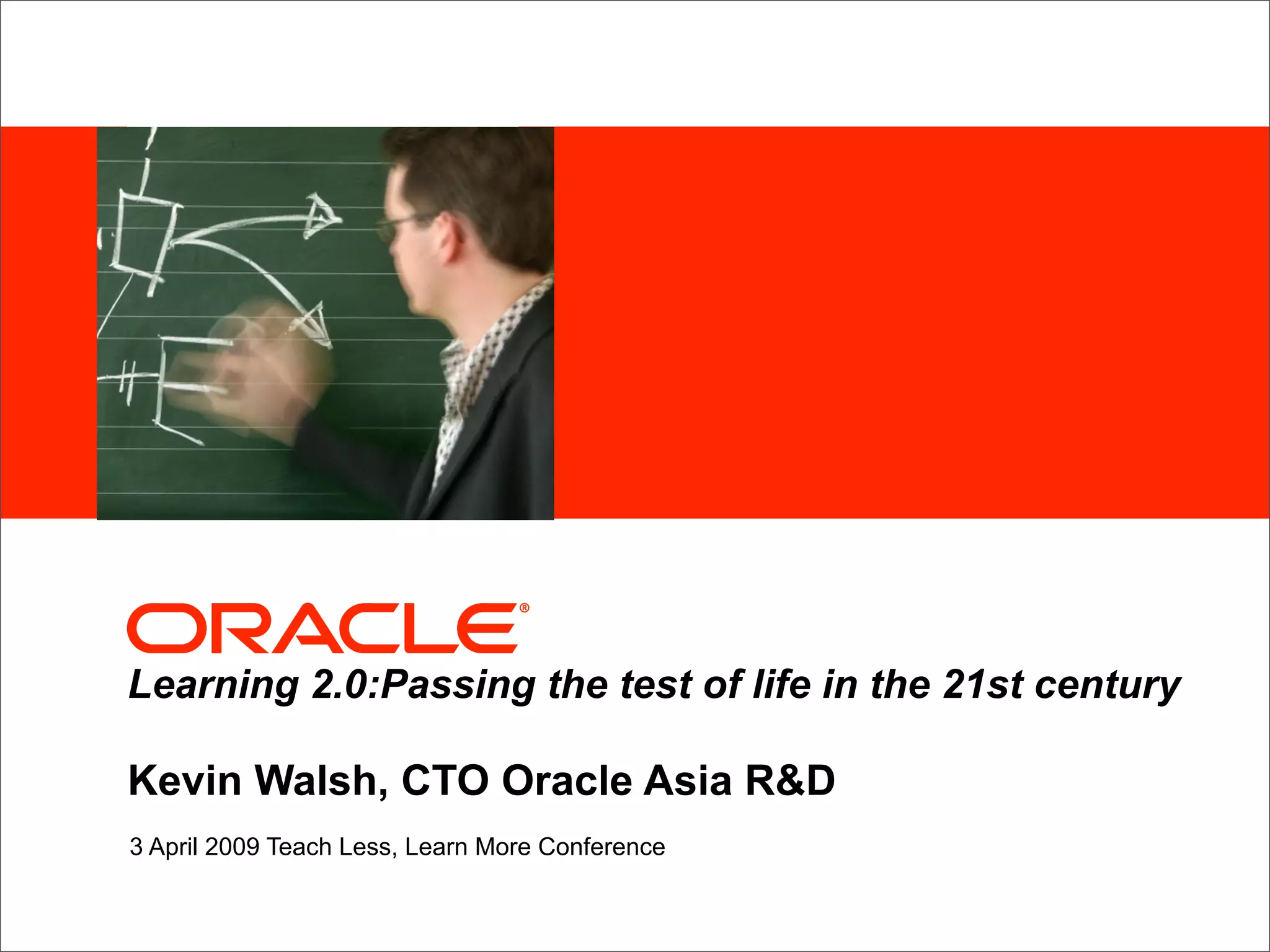 ORACLE®

Learning 2.0:Passing the test of life in the 21st century

Kevin Walsh, CTO Oracle Asia R&D

3 April 2009 Teach Less, Learn More Conference